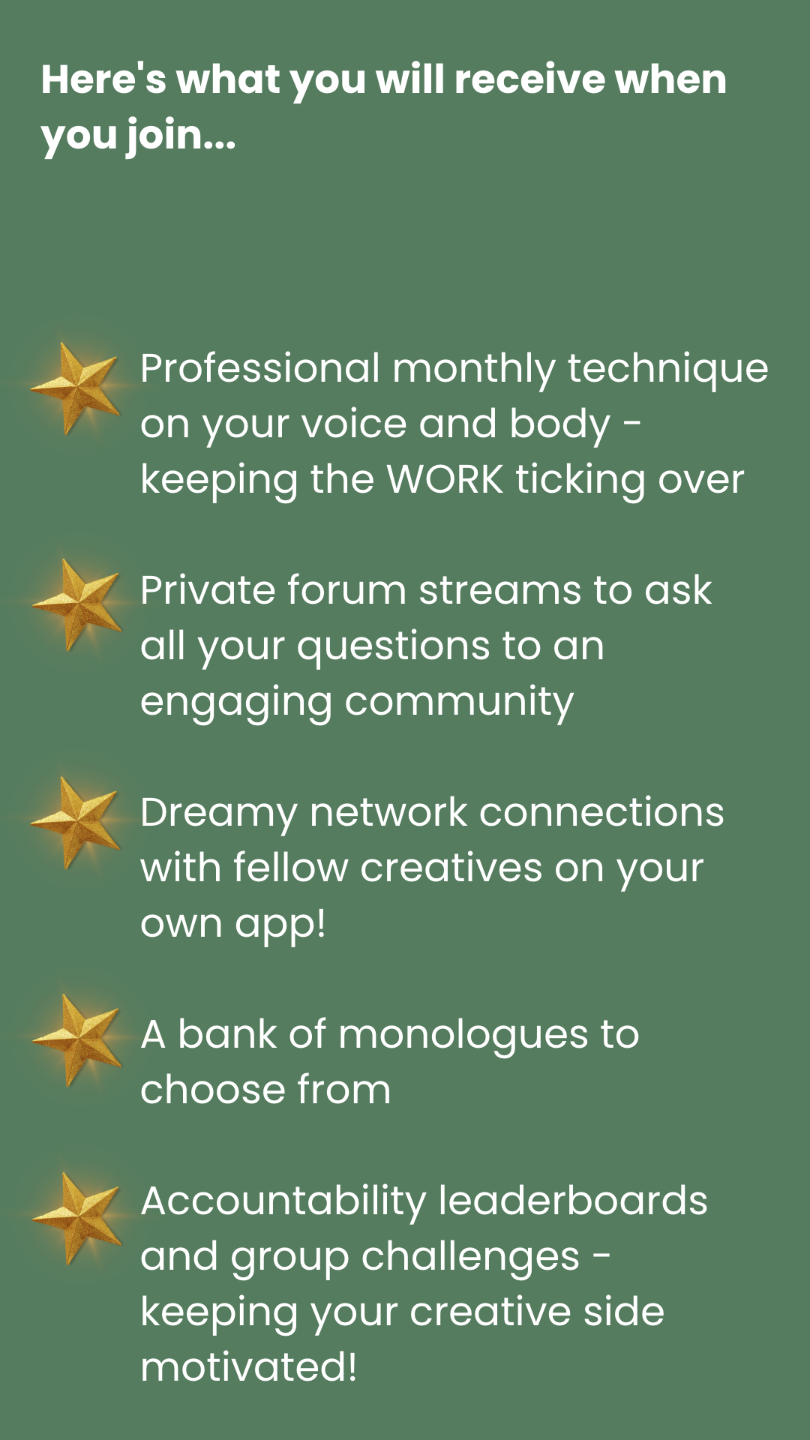 Here's what you will receive when you join...

Professional monthly technique on your voice and body - keeping the WORK ticking over

Private forum streams to ask all your questions to an engaging community

Dreamy network connections with fellow creatives on your own app!

A bank of monologues to choose from

Accountability leaderboards and group challenges - keeping your creative side motivated!